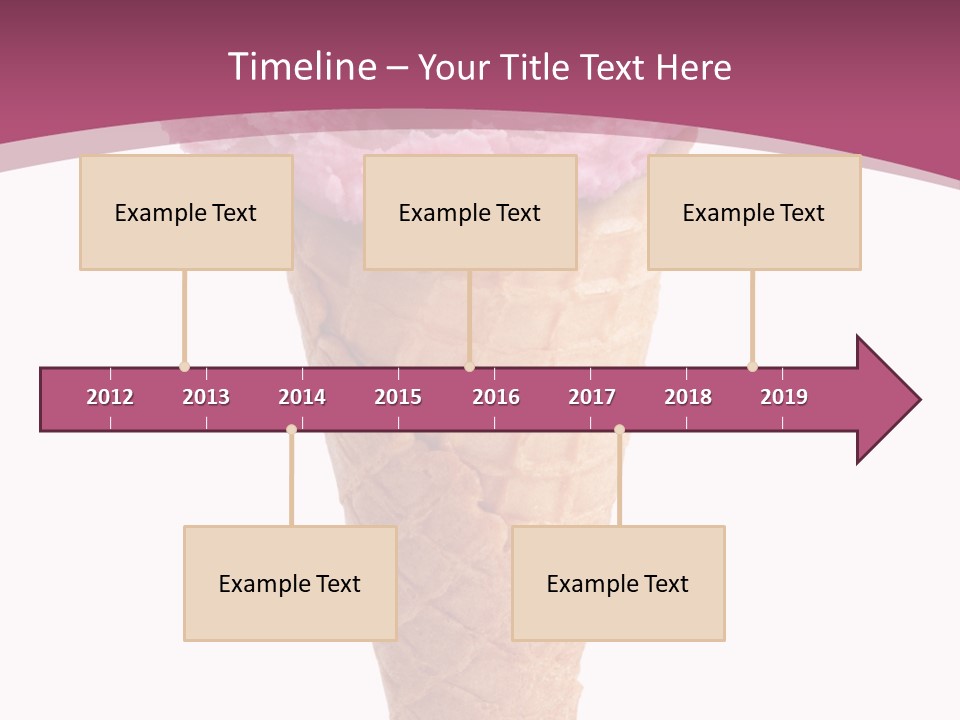 Timeline – Your Title Text Here

Example Text

Example Text

Example Text

2012 2013 2014 2015 2016 2017 2018 2019

Example Text

Example Text